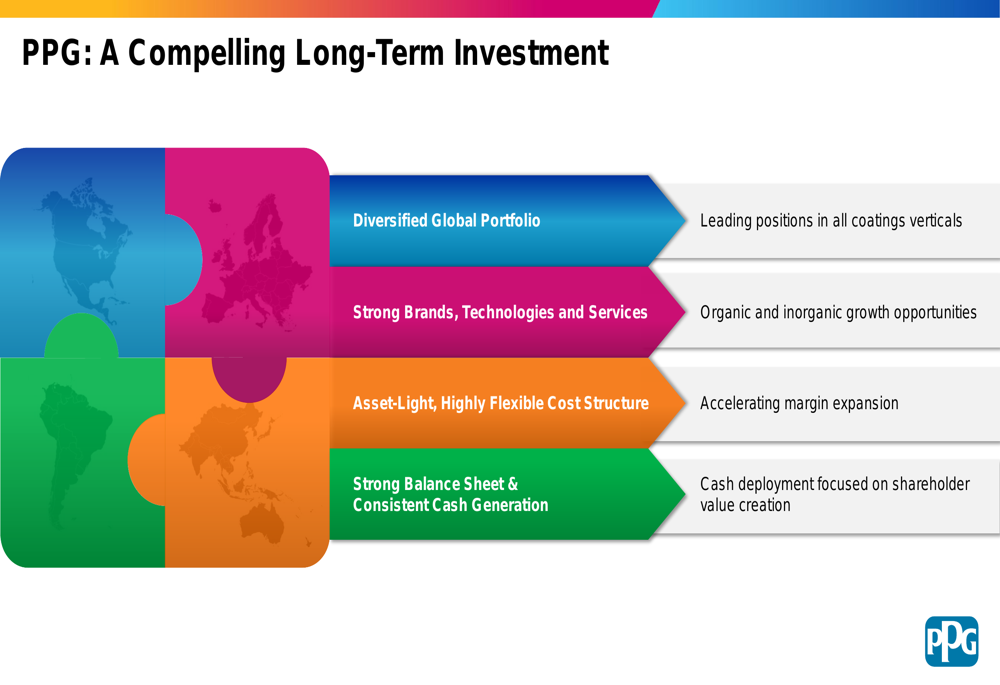 PPG: A Compelling Long-Term Investment

Diversified Global Portfolio

Leading positions in all coatings verticals

Strong Brands, Technologies and Services

Organic and inorganic growth opportunities

Asset-Light, Highly Flexible Cost Structure

Accelerating margin expansion

Strong Balance Sheet & Consistent Cash Generation

Cash deployment focused on shareholder value creation

PPG